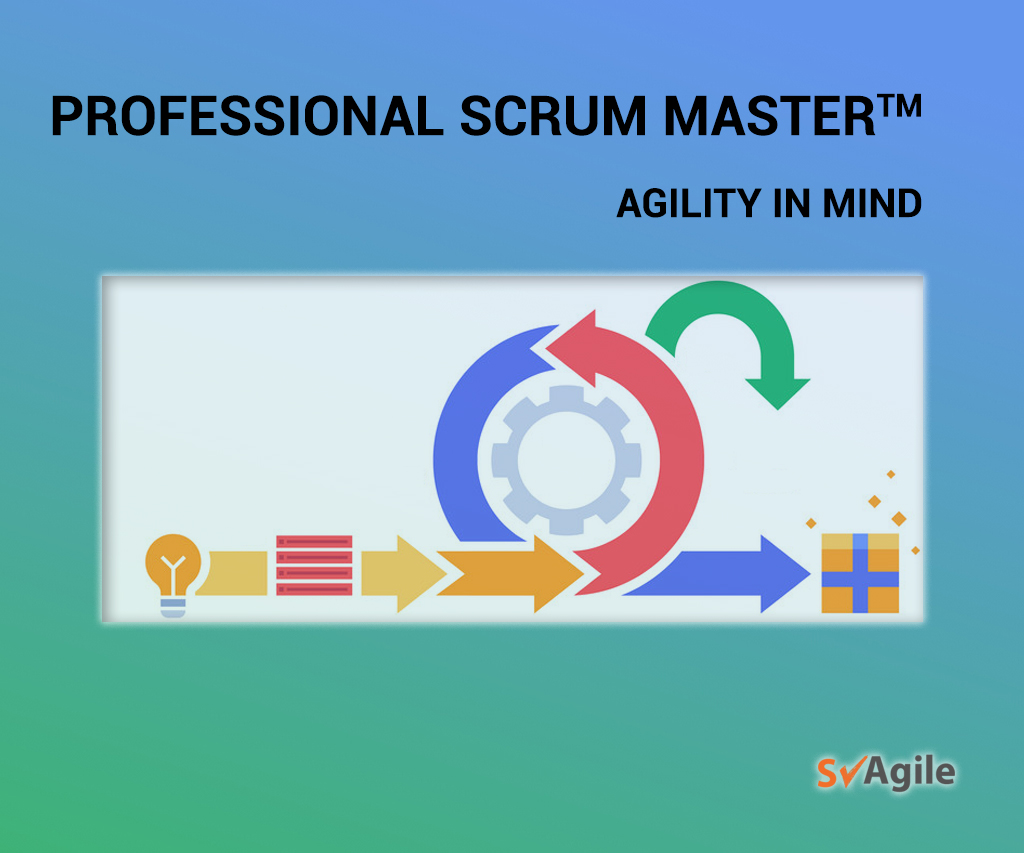 PROFESSIONAL SCRUM MASTER™

AGILITY IN MIND

SVAgile